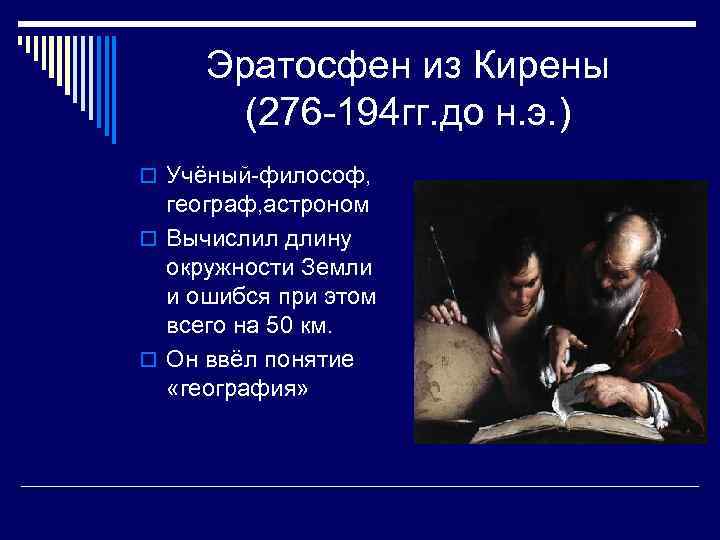 Эратосфен из Кирены (276-194гг.до н.э.)

Учёный-философ, географ,астроном

Вычислил длину окружности Земли и ошибся при этом всего на 50 км.

Он ввёл понятие «география»